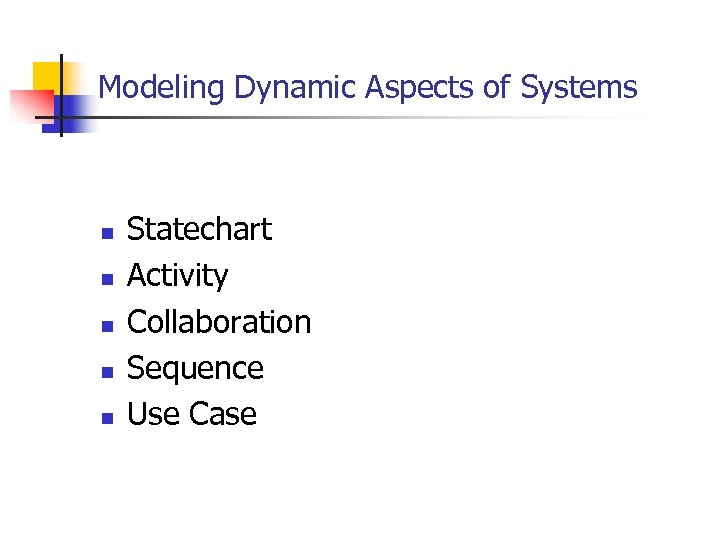 Modeling Dynamic Aspects of Systems

- Statechart
- Activity
- Collaboration
- Sequence
- Use Case